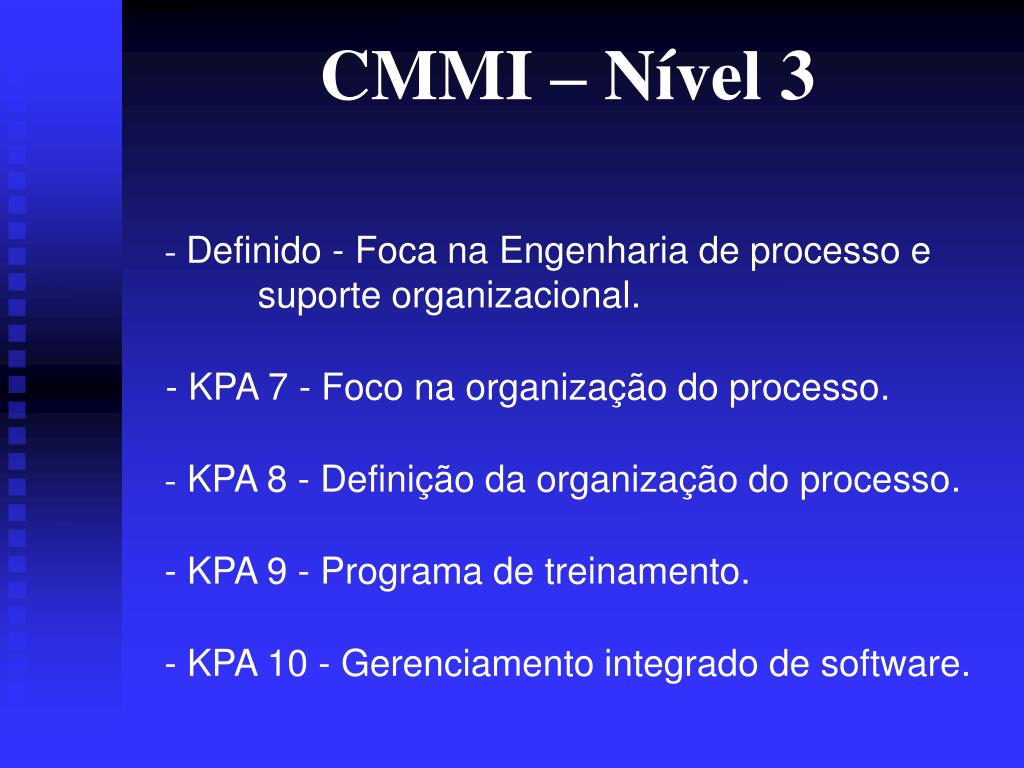 CMMI – Nível 3

- Definido - Foca na Engenharia de processo e suporte organizacional.

- KPA 7 - Foco na organização do processo.

- KPA 8 - Definição da organização do processo.

- KPA 9 - Programa de treinamento.

- KPA 10 - Gerenciamento integrado de software.